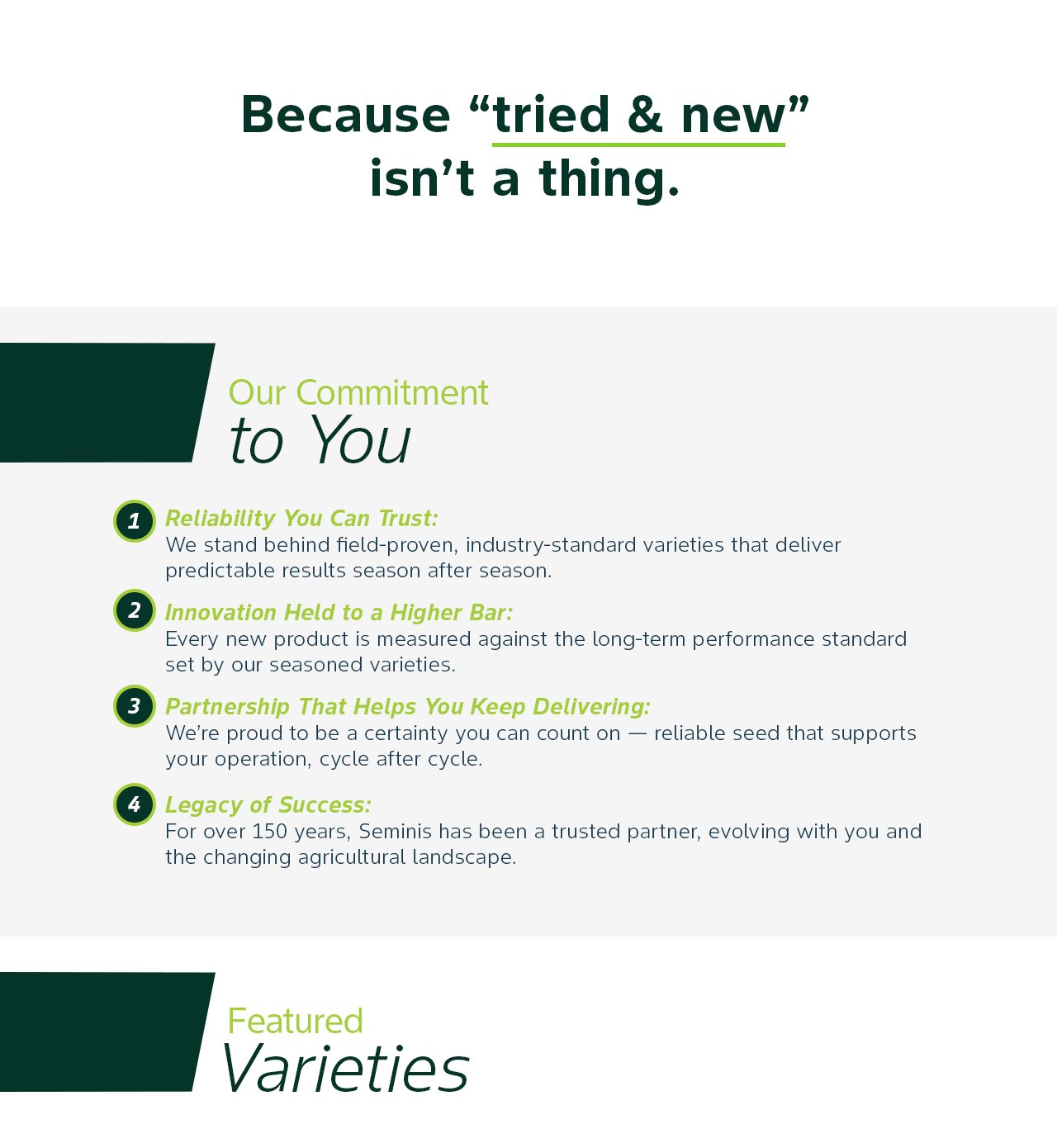 Because “tried & new” isn’t a thing.

Our Commitment
to You

1 Reliability You Can Trust:
We stand behind field-proven, industry-standard varieties that deliver predictable results season after season.

2 Innovation Held to a Higher Bar:
Every new product is measured against the long-term performance standard set by our seasoned varieties.

3 Partnership That Helps You Keep Delivering:
We’re proud to be a certainty you can count on — reliable seed that supports your operation, cycle after cycle.

4 Legacy of Success:
For over 150 years, Seminis has been a trusted partner, evolving with you and the changing agricultural landscape.

Featured
Varieties